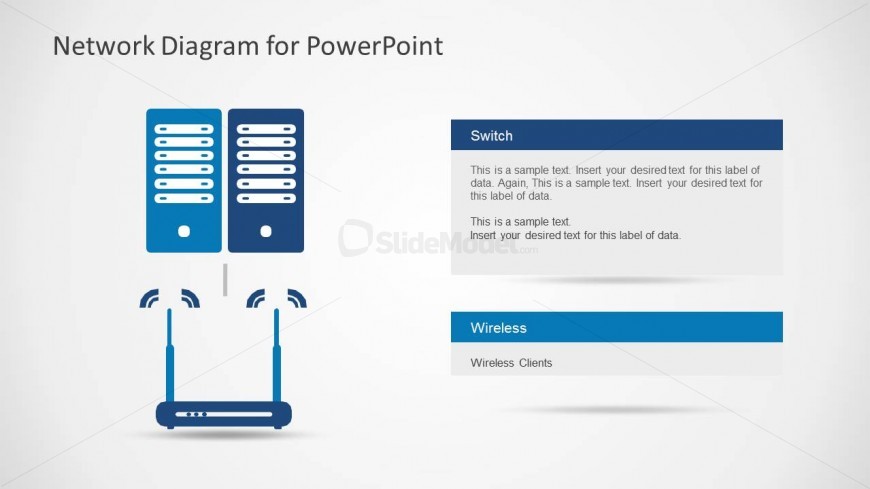 Network Diagram for PowerPoint

Switch

This is a sample text. Insert your desired text for this label of data. Again, This is a sample text. Insert your desired text for this label of data.

This is a sample text.
Insert your desired text for this label of data.

SlideModel.com

Wireless

Wireless Clients